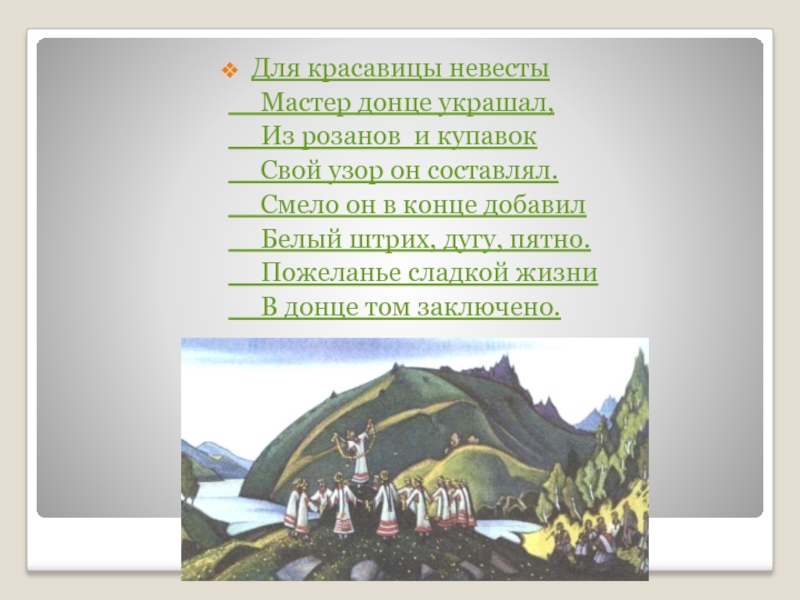 Для красавицы невесты
Мастер донце украшал,
Из розанов и купавок
Свой узор он составлял.
Смело он в конце добавил
Белый штрих, дугу, пятно.
Пожеланье сладкой жизни
В донце том заключено.